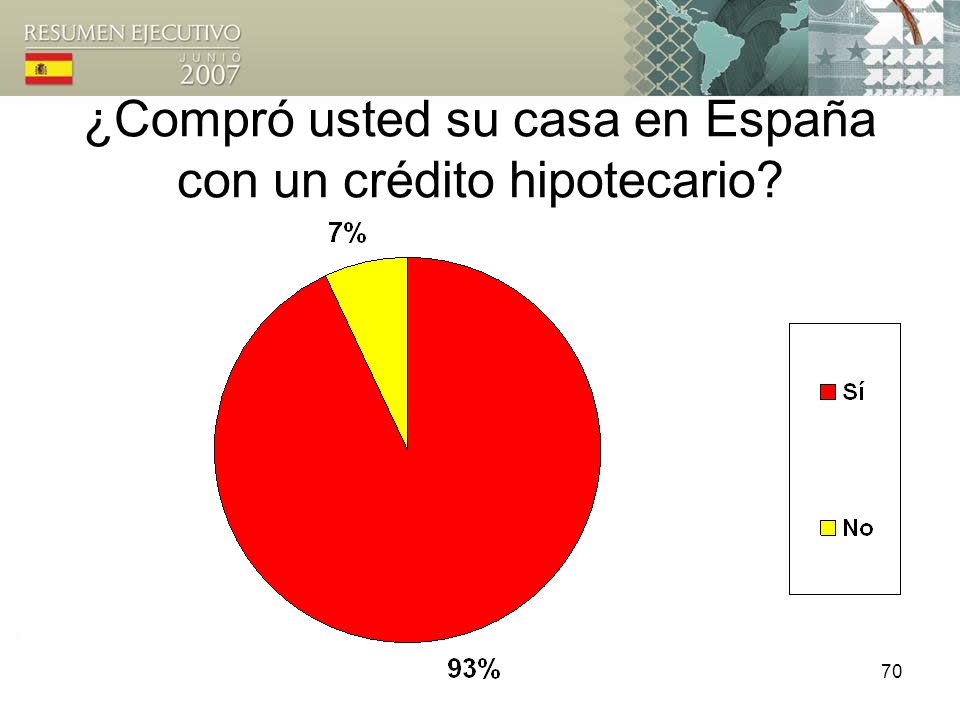 RESUMEN EJECUTIVO
JUNIO
2007

¿Compró usted su casa en España con un crédito hipotecario?

7%

93%

Sí

No

70